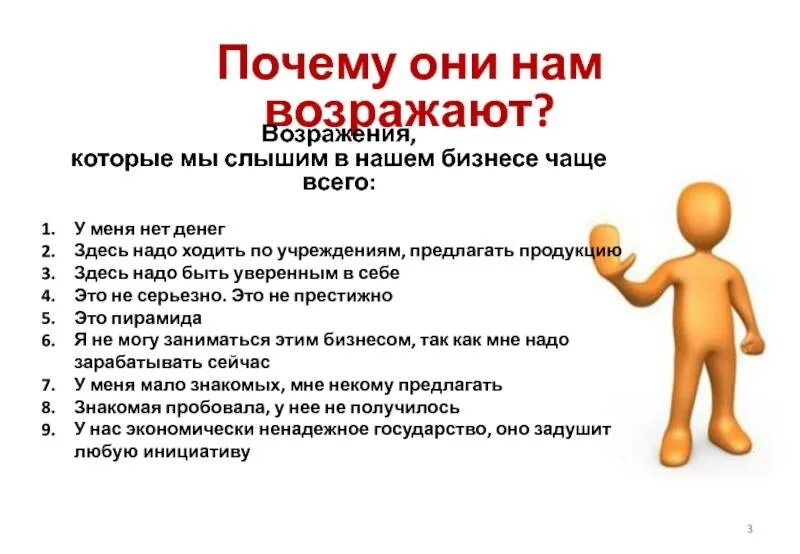 Почему они нам возражают?

Возражения, которые мы слышим в нашем бизнесе чаще всего:

1. У меня нет денег
2. Здесь надо ходить по учреждениям, предлагать продукцию
3. Здесь надо быть уверенным в себе
4. Это не серьезно. Это не престижно
5. Это пирамида
6. Я не могу заниматься этим бизнесом, так как мне надо зарабатывать сейчас
7. У меня мало знакомых, мне некому предлагать
8. Знакомая пробовала, у нее не получилось
9. У нас экономически ненадежное государство, оно задушит любую инициативу

3